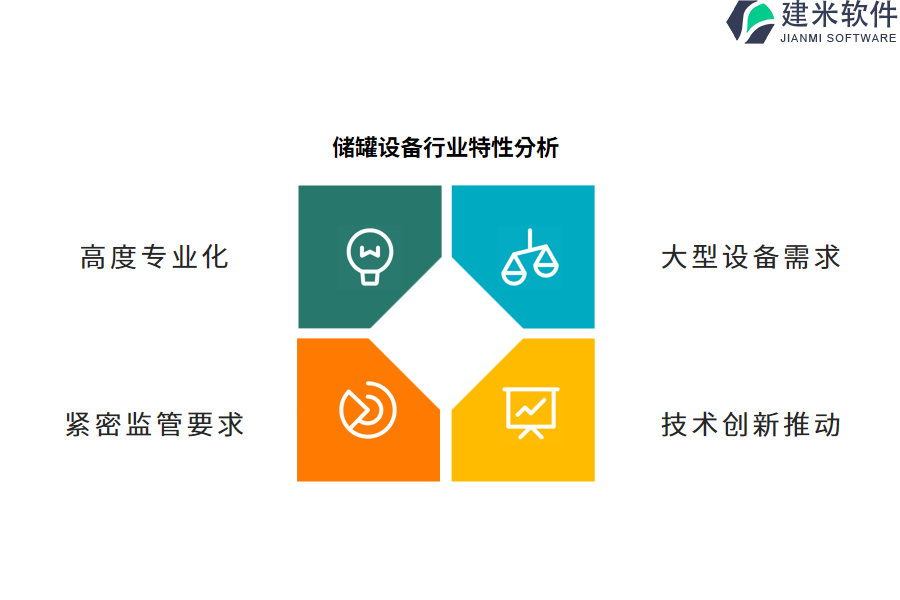 建米软件
JIANMI SOFTWARE

储罐设备行业特性分析

高度专业化

大型设备需求

紧密监管要求

技术创新推动